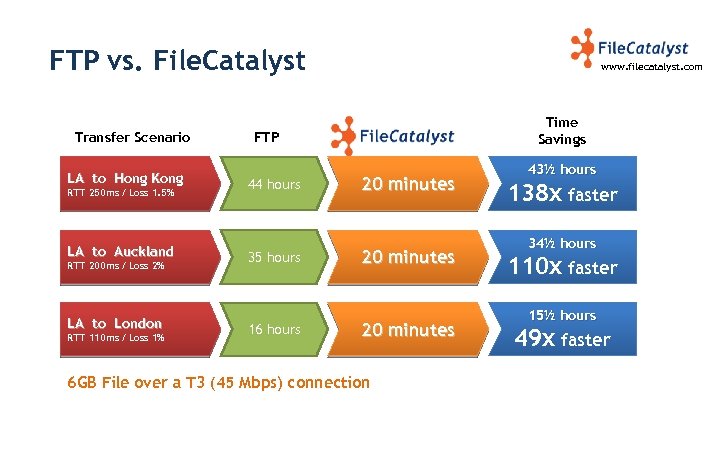 FTP vs. FileCatalyst

FileCatalyst
www.filecatalyst.com

| Transfer Scenario | FTP | FileCatalyst | Time Savings |
|---|---|---|---|
| LA to Hong Kong RTT 250ms / Loss 1.5% | 44 hours | 20 minutes | 43½ hours 138x faster |
| LA to Auckland RTT 200ms / Loss 2% | 35 hours | 20 minutes | 34½ hours 110x faster |
| LA to London RTT 110ms / Loss 1% | 16 hours | 20 minutes | 15½ hours 49x faster |

6GB File over a T3 (45 Mbps) connection